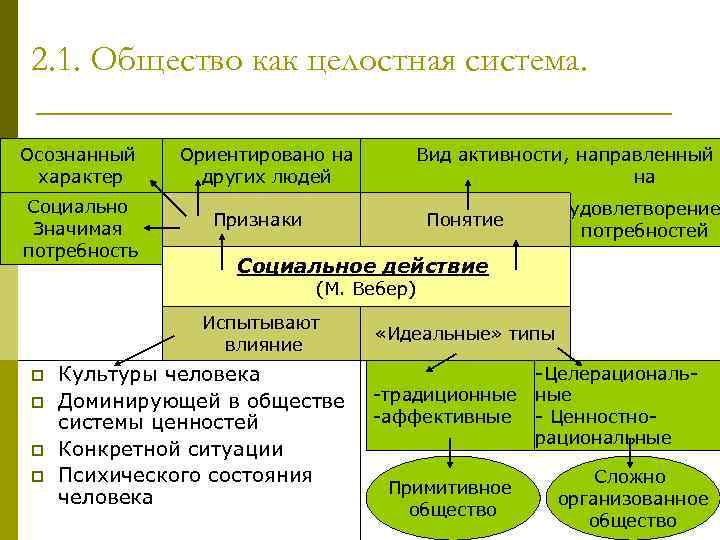 2.1. Общество как целостная система.

Осознанный характер

Ориентировано на других людей

Вид активности, направленный на удовлетворение потребностей

Социально Значимая потребность

Признаки

Понятие

Социальное действие
(М. Вебер)

Испытывают влияние

«Идеальные» типы

- Культуры человека
- Доминирующей в обществе системы ценностей
- Конкретной ситуации
- Психического состояния человека

-традиционные
-аффективные

-Целерациональные
- Ценностно-рациональные

Примитивное общество

Сложно организованное общество